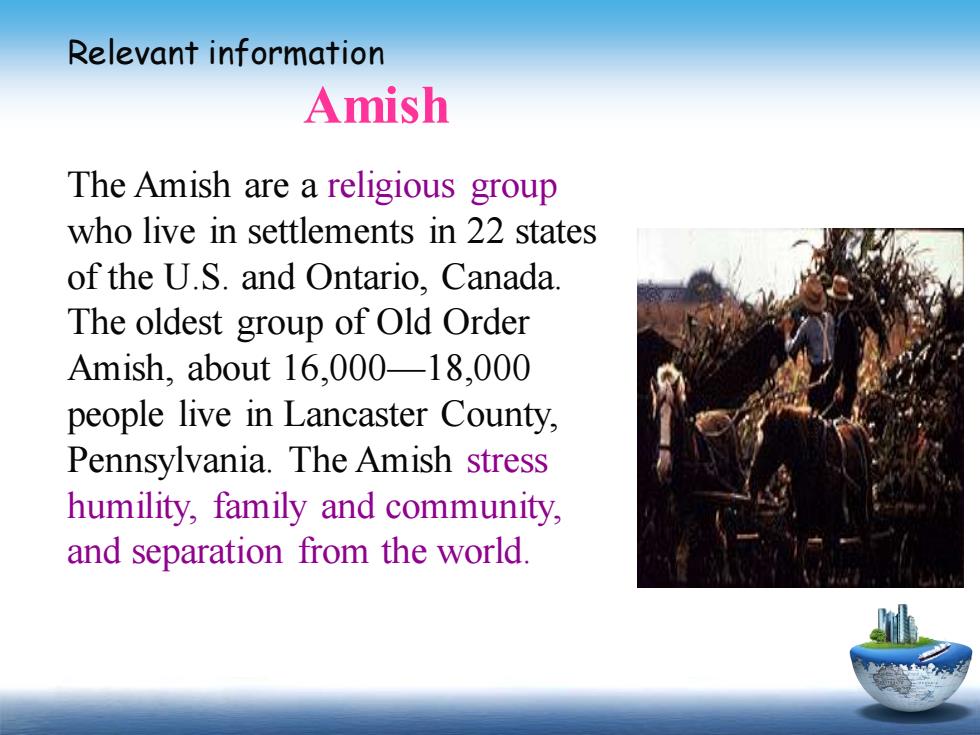 Relevant information

Amish

The Amish are a religious group who live in settlements in 22 states of the U.S. and Ontario, Canada. The oldest group of Old Order Amish, about 16,000—18,000 people live in Lancaster County, Pennsylvania. The Amish stress humility, family and community, and separation from the world.